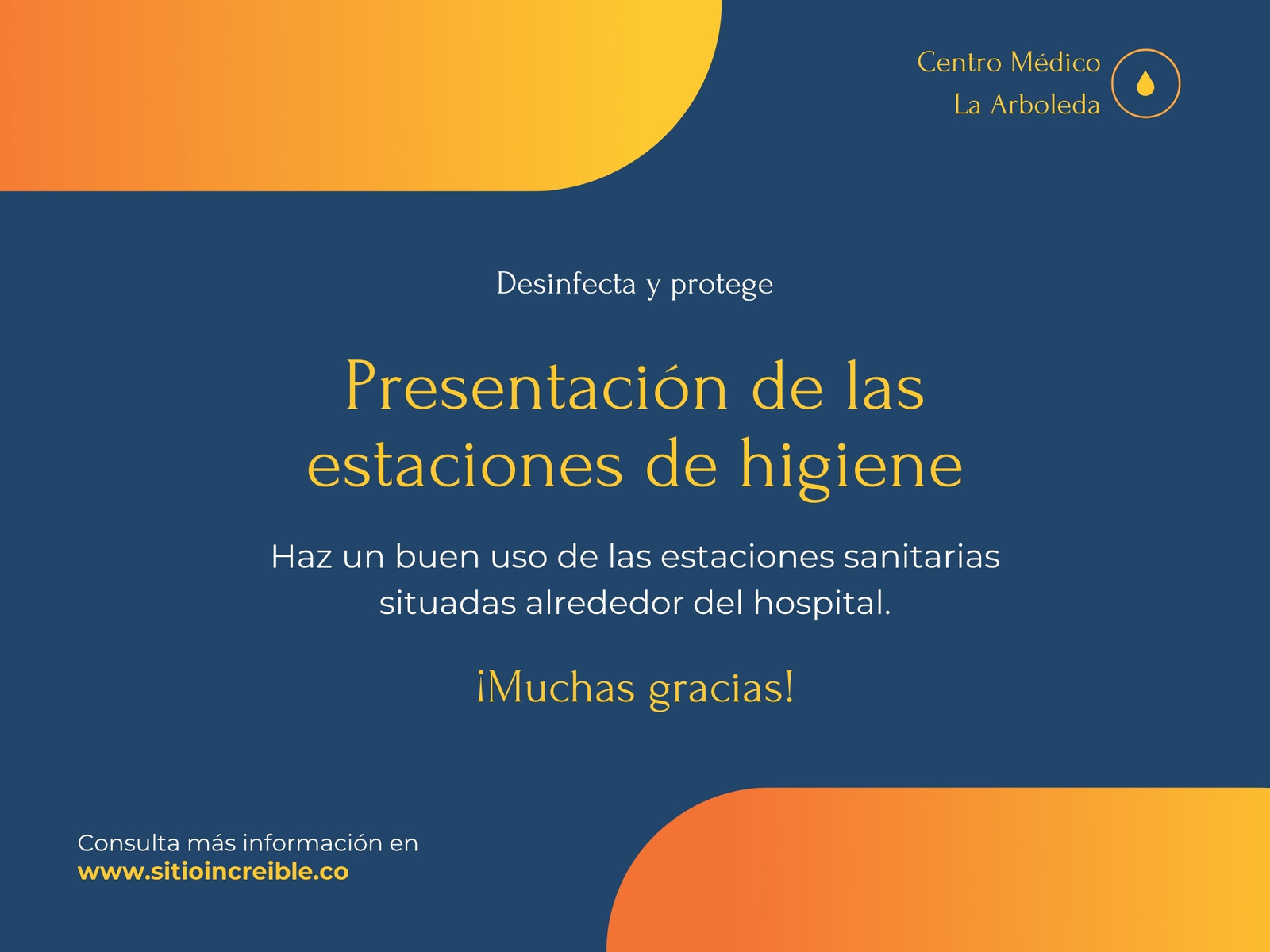 Centro Médico
La Arboleda

Desinfecta y protege

Presentación de las estaciones de higiene

Haz un buen uso de las estaciones sanitarias situadas alrededor del hospital.

¡Muchas gracias!

Consulta más información en
www.sitioincreible.co